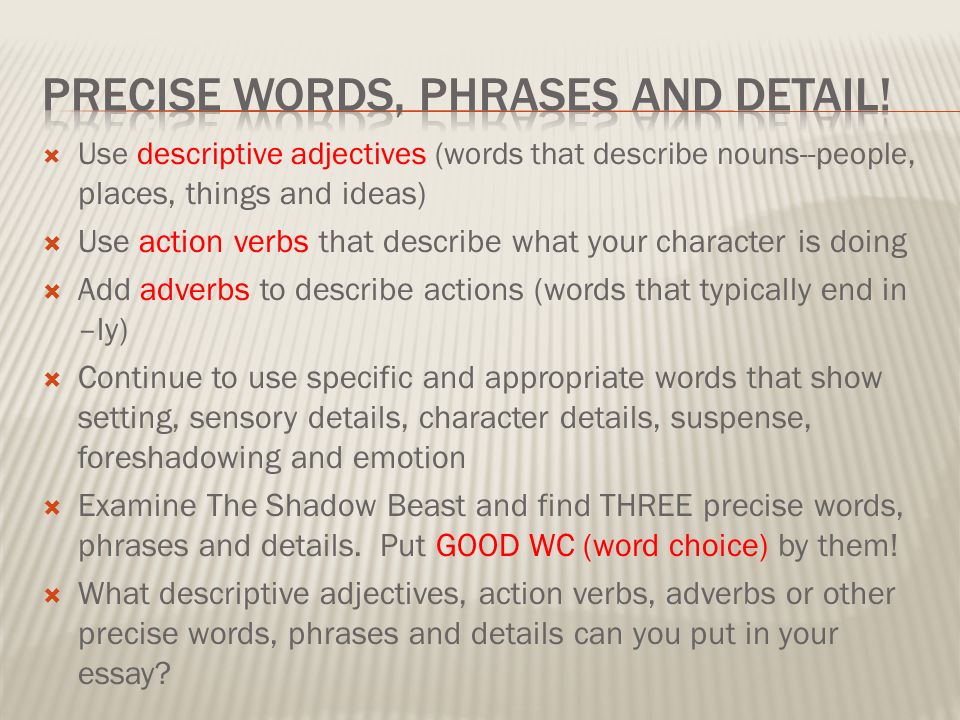 PRECISE WORDS, PHRASES AND DETAIL!

Use descriptive adjectives (words that describe nouns--people, places, things and ideas)

Use action verbs that describe what your character is doing

Add adverbs to describe actions (words that typically end in –ly)

Continue to use specific and appropriate words that show setting, sensory details, character details, suspense, foreshadowing and emotion

Examine The Shadow Beast and find THREE precise words, phrases and details. Put GOOD WC (word choice) by them!

What descriptive adjectives, action verbs, adverbs or other precise words, phrases and details can you put in your essay?